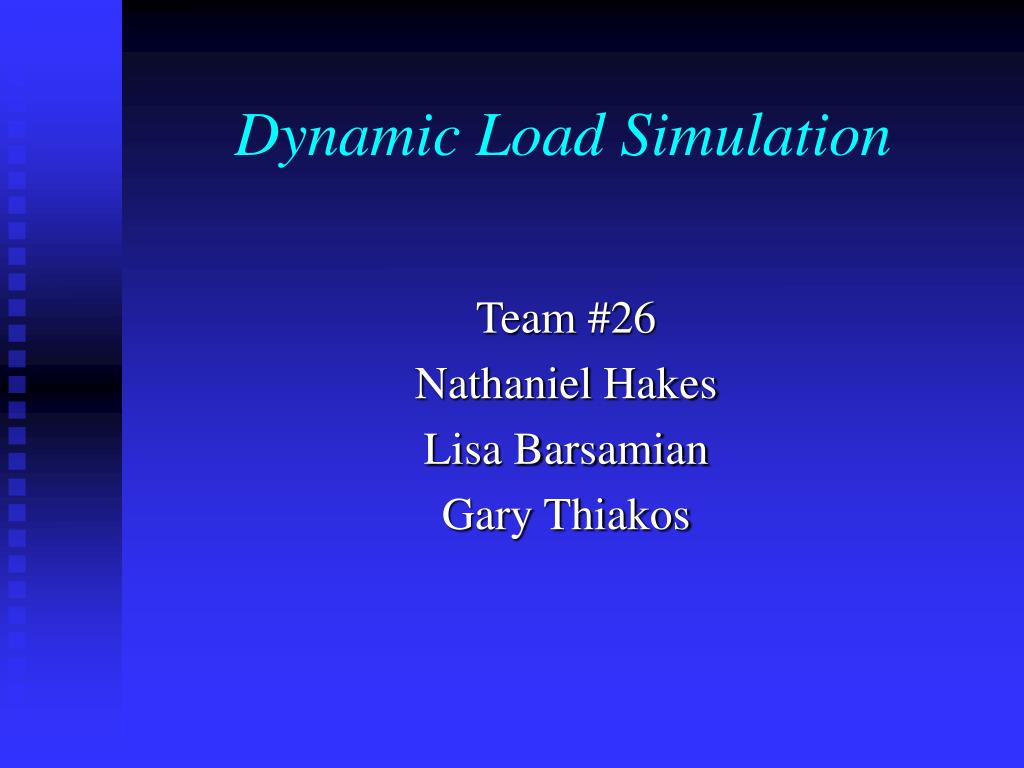 Dynamic Load Simulation

Team #26
Nathaniel Hakes
Lisa Barsamian
Gary Thiakos